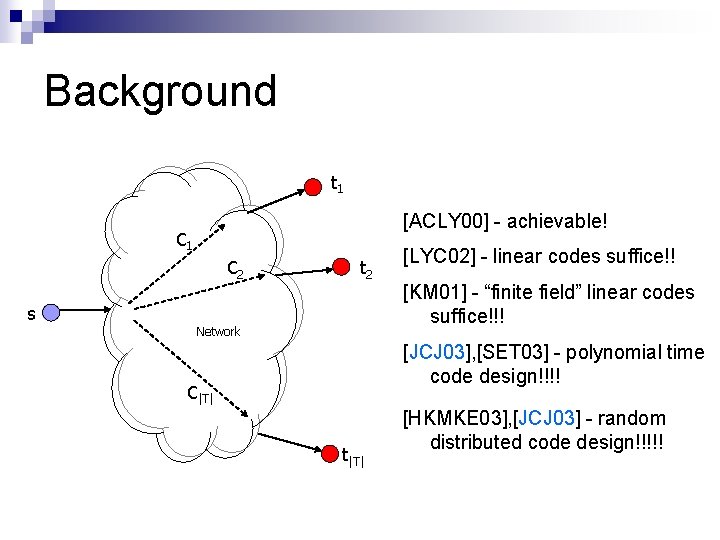 Background

$t_1$

$C_1$

$C_2$

$t_2$

s

Network

$C_{|T|}$

$t_{|T|}$

[ACLY00] - achievable!

[LYC02] - linear codes suffice!!

[KM01] - “finite field” linear codes suffice!!!

[JCJ03],[SET03] - polynomial time code design!!!!

[HKMKE03],[JCJ03] - random distributed code design!!!!!